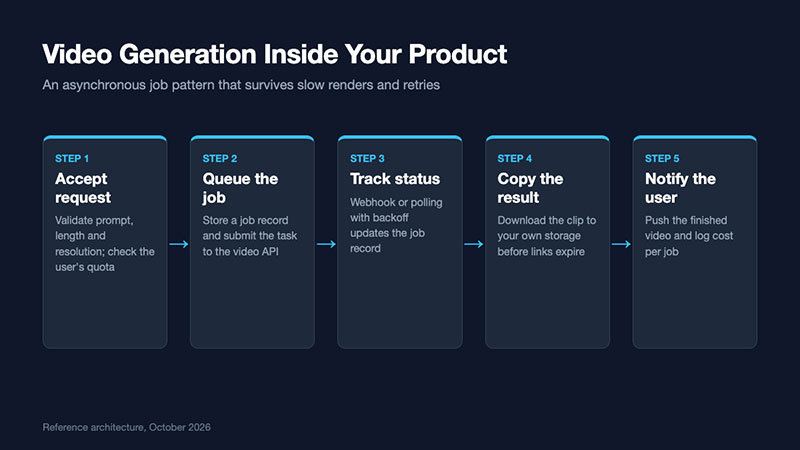 Video Generation Inside Your Product

An asynchronous job pattern that survives slow renders and retries

STEP 1
Accept request
Validate prompt, length and resolution; check the user's quota

→

STEP 2
Queue the job
Store a job record and submit the task to the video API

→

STEP 3
Track status
Webhook or polling with backoff updates the job record

→

STEP 4
Copy the result
Download the clip to your own storage before links expire

→

STEP 5
Notify the user
Push the finished video and log cost per job

Reference architecture, October 2026